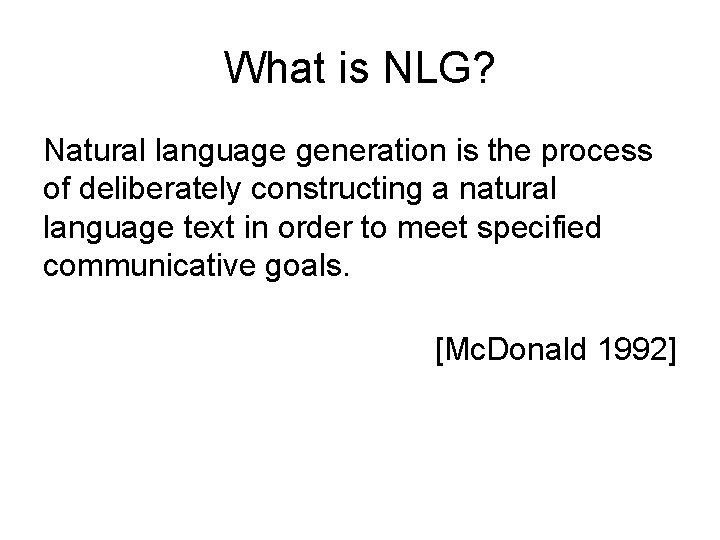 What is NLG?

Natural language generation is the process of deliberately constructing a natural language text in order to meet specified communicative goals.

[McDonald 1992]